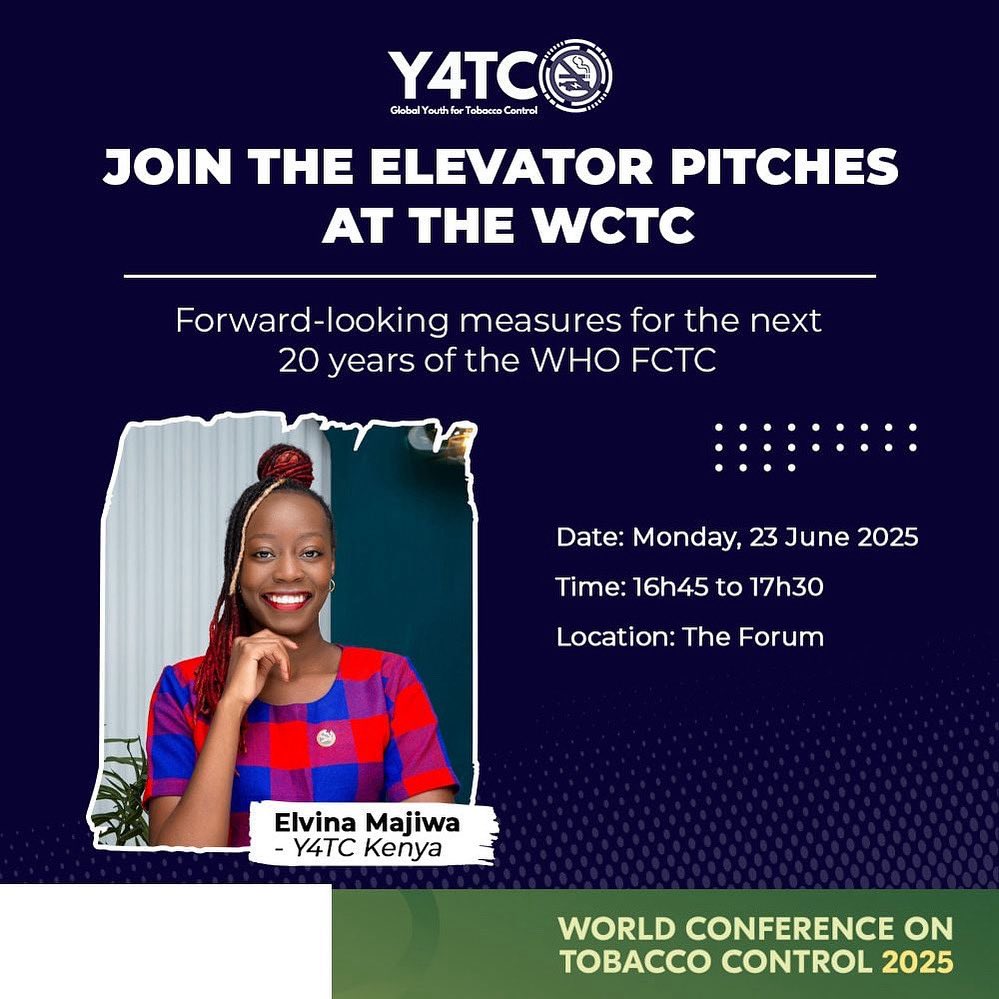 Y4TC
Global Youth for Tobacco Control

JOIN THE ELEVATOR PITCHES AT THE WCTC

Forward-looking measures for the next 20 years of the WHO FCTC

Date: Monday, 23 June 2025
Time: 16h45 to 17h30
Location: The Forum

Elvina Majiwa
- Y4TC Kenya

WORLD CONFERENCE ON TOBACCO CONTROL 2025